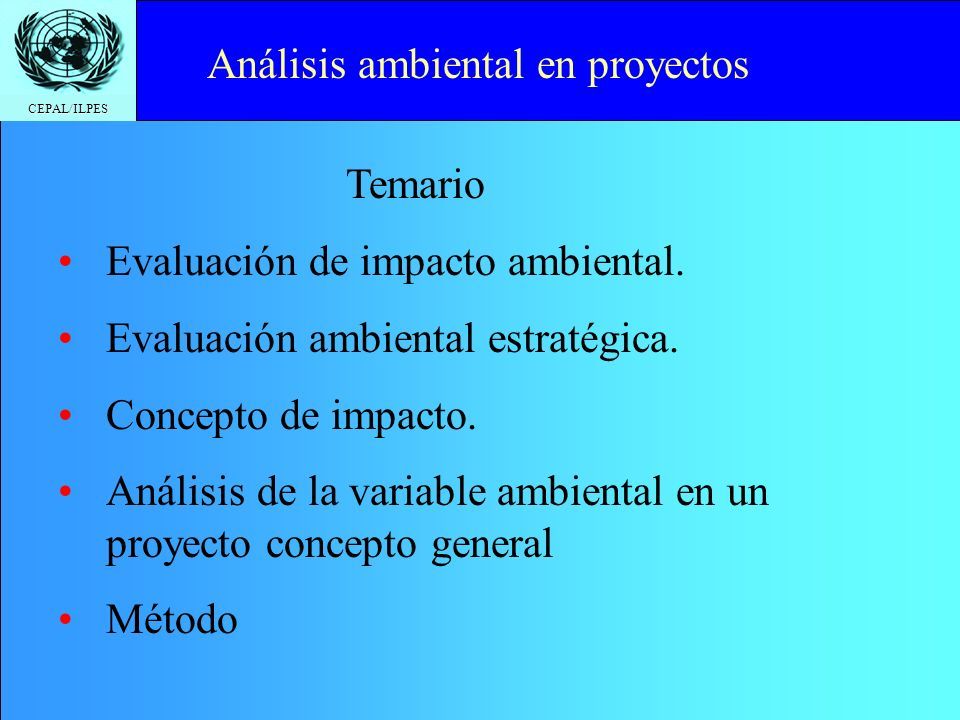 CEPAL/ILPES

Análisis ambiental en proyectos

Temario

• Evaluación de impacto ambiental.
• Evaluación ambiental estratégica.
• Concepto de impacto.
• Análisis de la variable ambiental en un proyecto concepto general
• Método